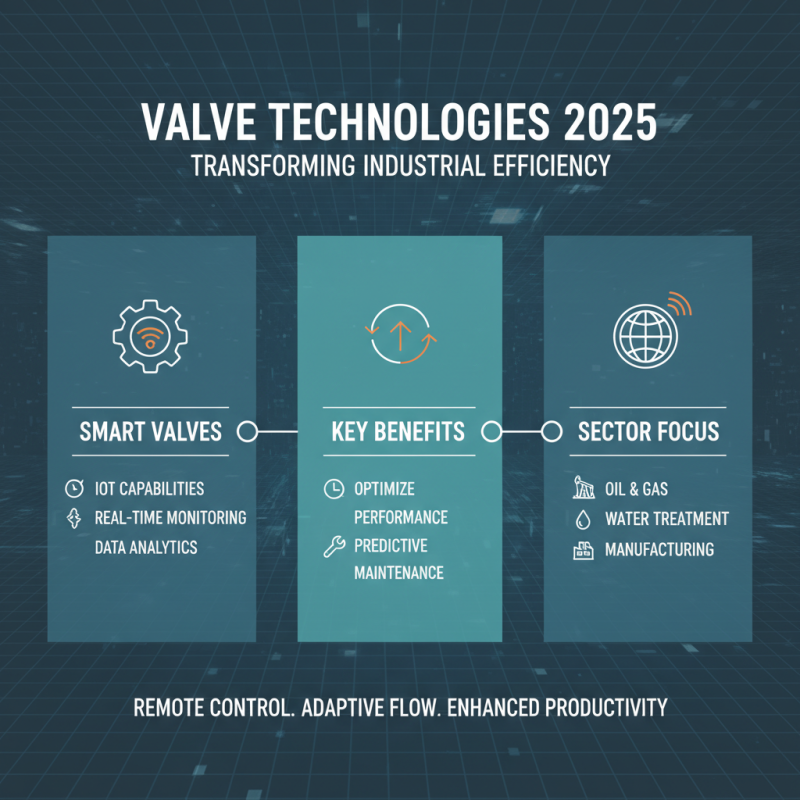 VALVE TECHNOLOGIES 2025
TRANSFORMING INDUSTRIAL EFFICIENCY

SMART VALVES

IOT CAPABILITIES
REAL-TIME MONITORING
DATA ANALYTICS

KEY BENEFITS

OPTIMIZE PERFORMANCE
PREDICTIVE MAINTENANCE

SECTOR FOCUS

OIL & GAS
WATER TREATMENT
MANUFACTURING

REMOTE CONTROL. ADAPTIVE FLOW. ENHANCED PRODUCTIVITY